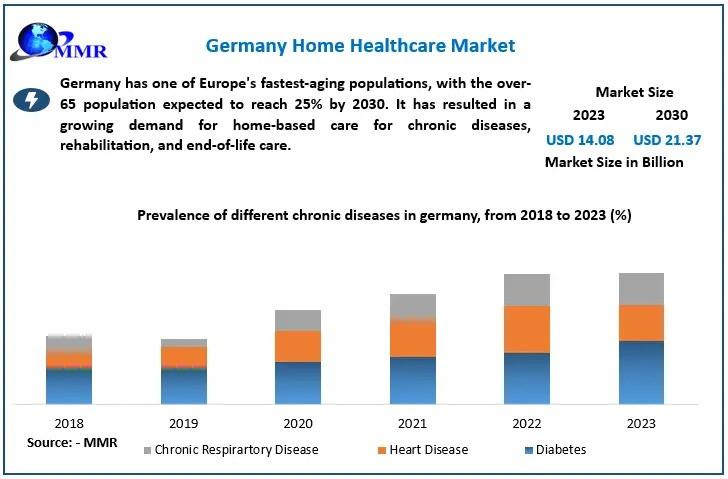 MMR

Germany Home Healthcare Market

Germany has one of Europe's fastest-aging populations, with the over-65 population expected to reach 25% by 2030. It has resulted in a growing demand for home-based care for chronic diseases, rehabilitation, and end-of-life care.

Market Size
2023 2030
USD 14.08 USD 21.37
Market Size in Billion

Prevalence of different chronic diseases in germany, from 2018 to 2023 (%)

2018 2019 2020 2021 2022 2023

Source: - MMR

Chronic Respirartory Disease Heart Disease Diabetes